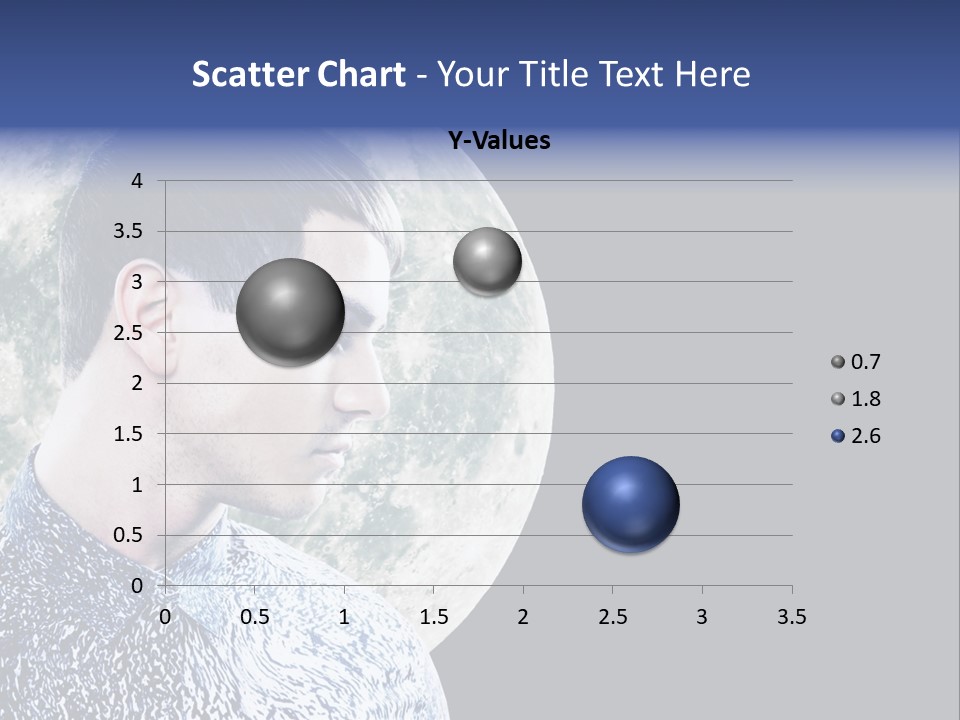 Scatter Chart - Your Title Text Here

Y-Values

4
3.5
3
2.5
2
1.5
1
0.5
0

0 0.5 1 1.5 2 2.5 3 3.5

0.7
1.8
2.6